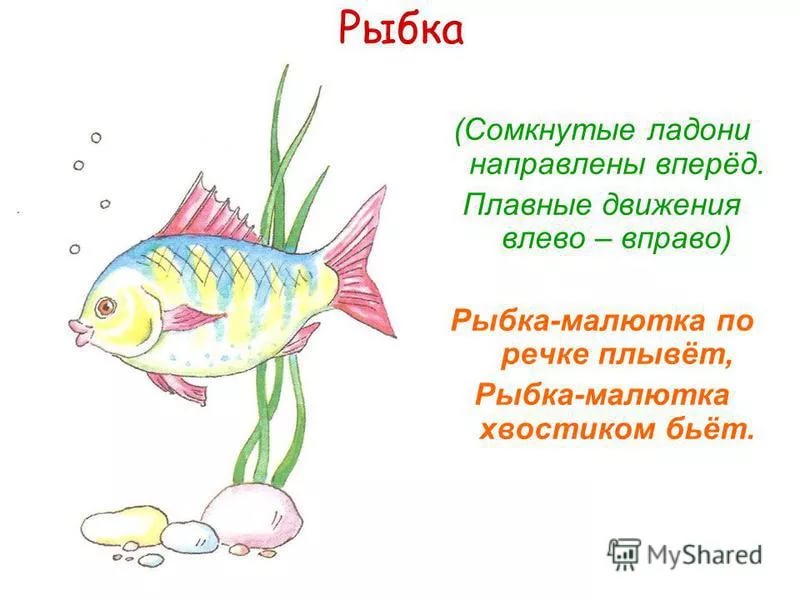 Рыбка

(Сомкнутые ладони направлены вперёд. Плавные движения влево – вправо)

Рыбка-малютка по речке плывёт,
Рыбка-малютка хвостиком бьёт.

MyShared